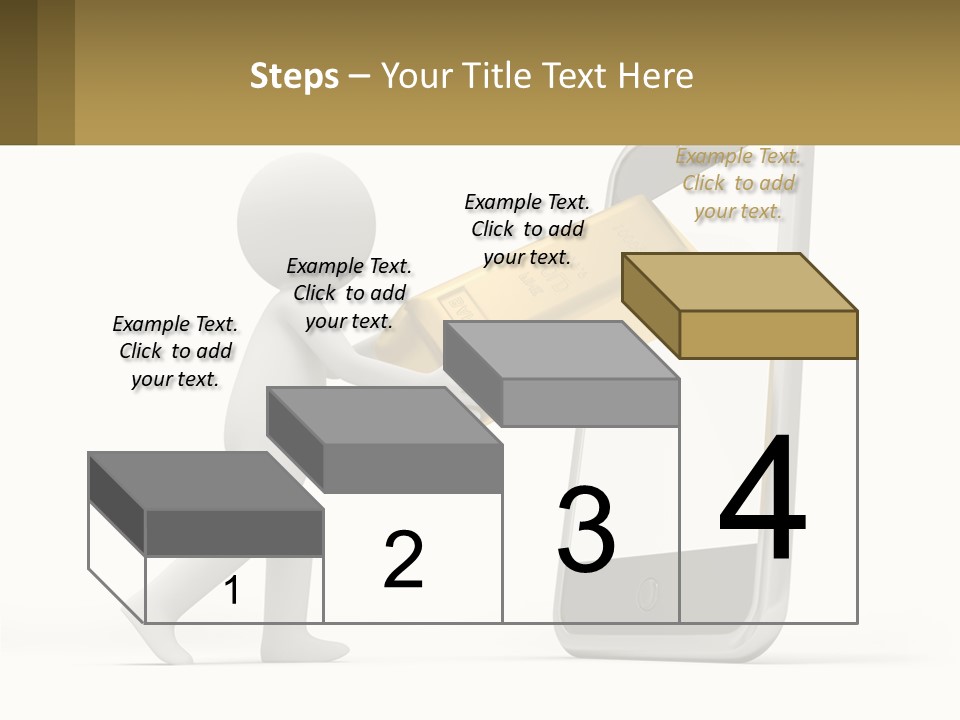 Steps – Your Title Text Here

Example Text. Click to add your text.

Example Text. Click to add your text.

Example Text. Click to add your text.

Example Text. Click to add your text.

1

2

3

4